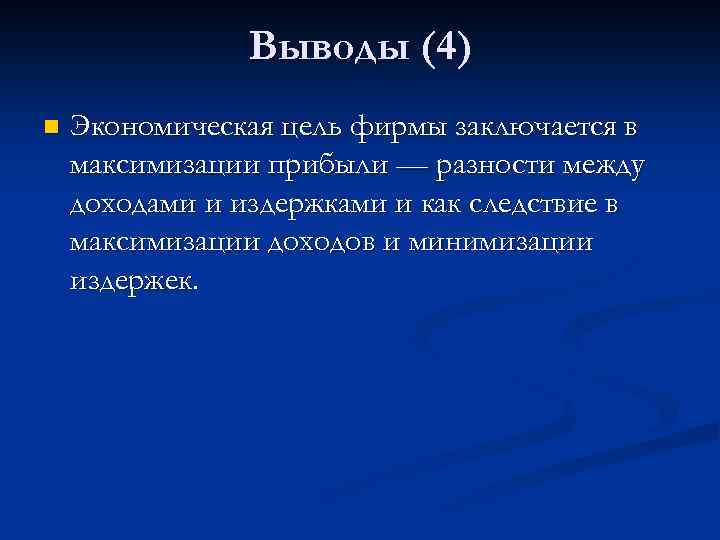 Выводы (4)

Экономическая цель фирмы заключается в максимизации прибыли — разности между доходами и издержками и как следствие в максимизации доходов и минимизации издержек.